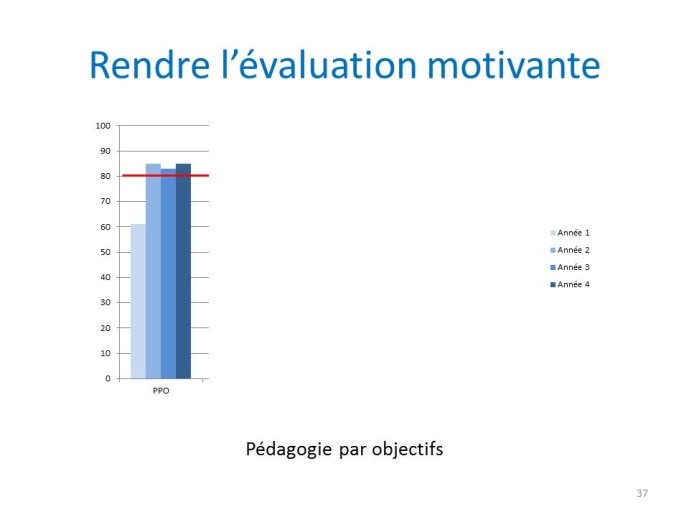 Rendre l’évaluation motivante

100
90
80
70
60
50
40
30
20
10
0

PPO

Année 1
Année 2
Année 3
Année 4

Pédagogie par objectifs

37